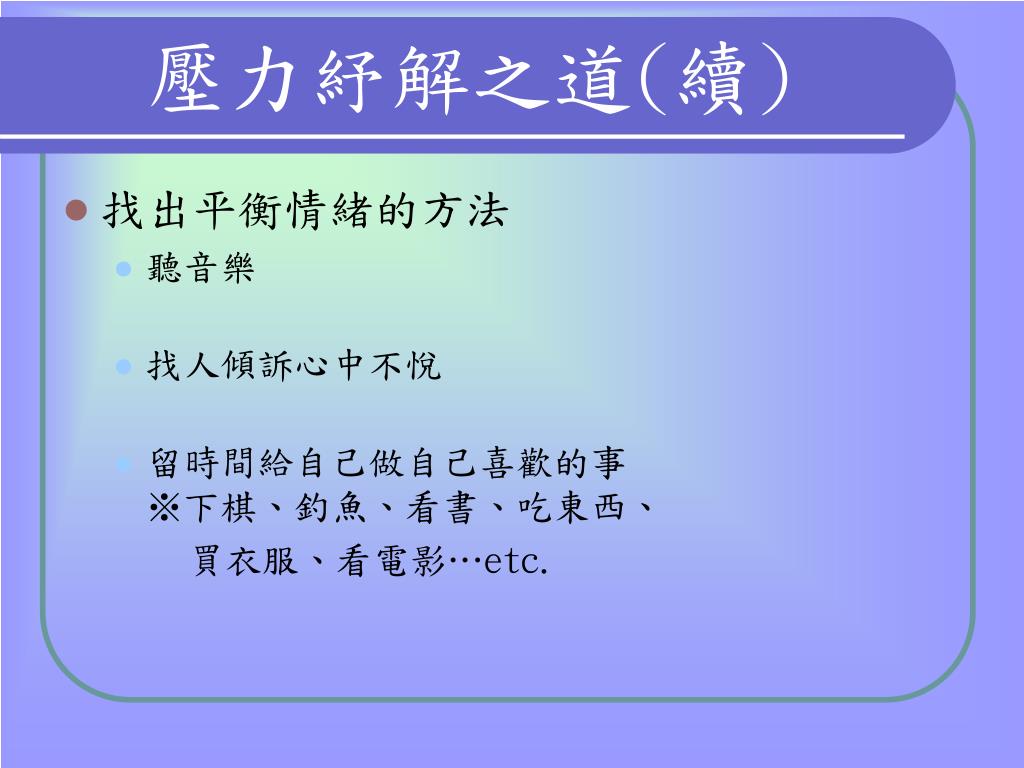 壓力紓解之道(續)

找出平衡情緒的方法

聽音樂

找人傾訴心中不悅

留時間給自己做自己喜歡的事
※下棋、釣魚、看書、吃東西、
買衣服、看電影…etc.